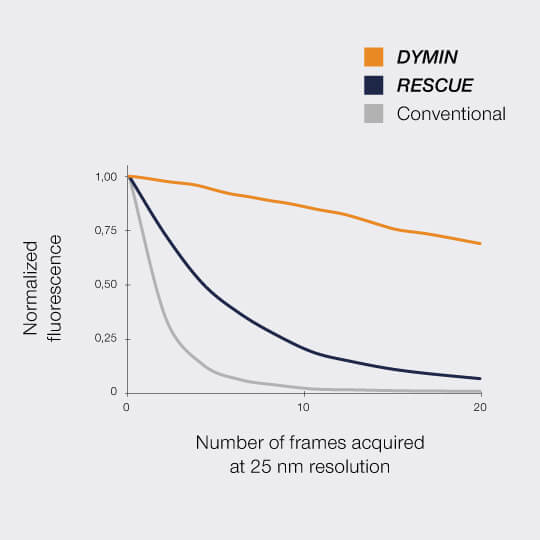 DYMIN
RESCUE
Conventional

Normalized fluorescence

1,00
0,75
0,50
0,25
0

0
10
20

Number of frames acquired at 25 nm resolution